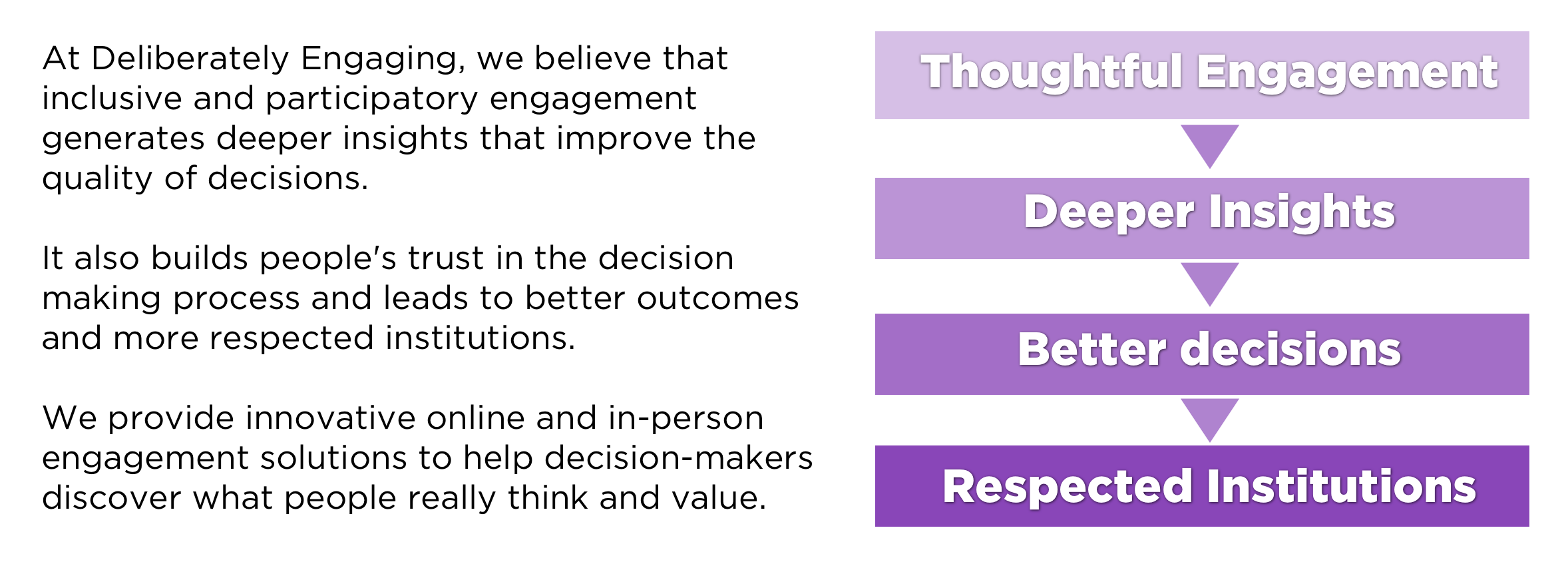 At Deliberately Engaging, we believe that inclusive and participatory engagement generates deeper insights that improve the quality of decisions.

It also builds people's trust in the decision making process and leads to better outcomes and more respected institutions.

We provide innovative online and in-person engagement solutions to help decision-makers discover what people really think and value.

Thoughtful Engagement

Deeper Insights

Better decisions

Respected Institutions